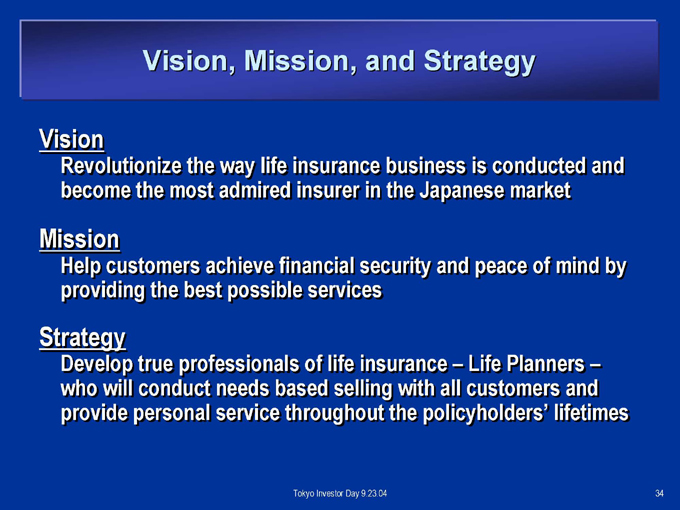 Vision, Mission, and Strategy

Vision
Revolutionize the way life insurance business is conducted and become the most admired insurer in the Japanese market

Mission
Help customers achieve financial security and peace of mind by providing the best possible services

Strategy
Develop true professionals of life insurance – Life Planners – who will conduct needs based selling with all customers and provide personal service throughout the policyholders' lifetimes

Tokyo Investor Day 9.23.04

34